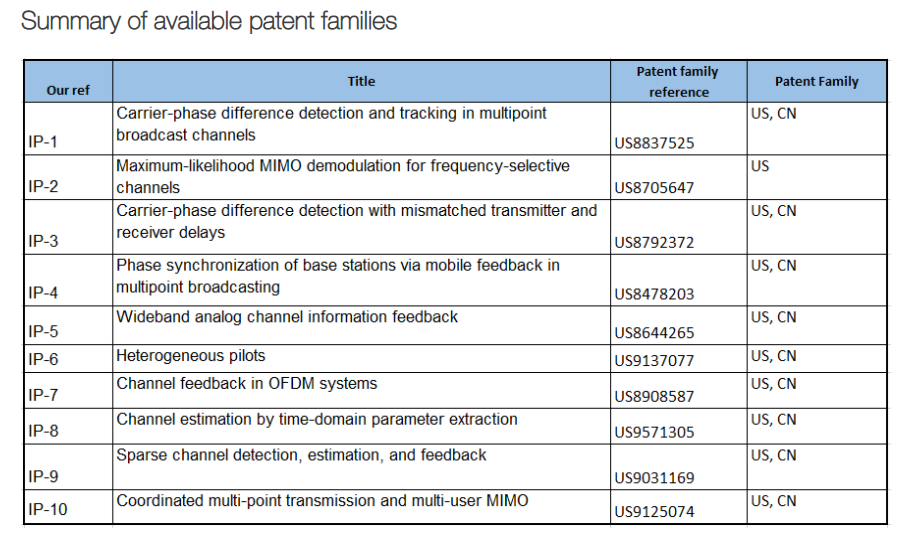 Summary of available patent families

| Our ref | Title | Patent family reference | Patent Family |
|---|---|---|---|
| IP-1 | Carrier-phase difference detection and tracking in multipoint broadcast channels | US8837525 | US, CN |
| IP-2 | Maximum-likelihood MIMO demodulation for frequency-selective channels | US8705647 | US |
| IP-3 | Carrier-phase difference detection with mismatched transmitter and receiver delays | US8792372 | US, CN |
| IP-4 | Phase synchronization of base stations via mobile feedback in multipoint broadcasting | US8478203 | US, CN |
| IP-5 | Wideband analog channel information feedback | US8644265 | US, CN |
| IP-6 | Heterogeneous pilots | US9137077 | US, CN |
| IP-7 | Channel feedback in OFDM systems | US8908587 | US, CN |
| IP-8 | Channel estimation by time-domain parameter extraction | US9571305 | US, CN |
| IP-9 | Sparse channel detection, estimation, and feedback | US9031169 | US, CN |
| IP-10 | Coordinated multi-point transmission and multi-user MIMO | US9125074 | US, CN |